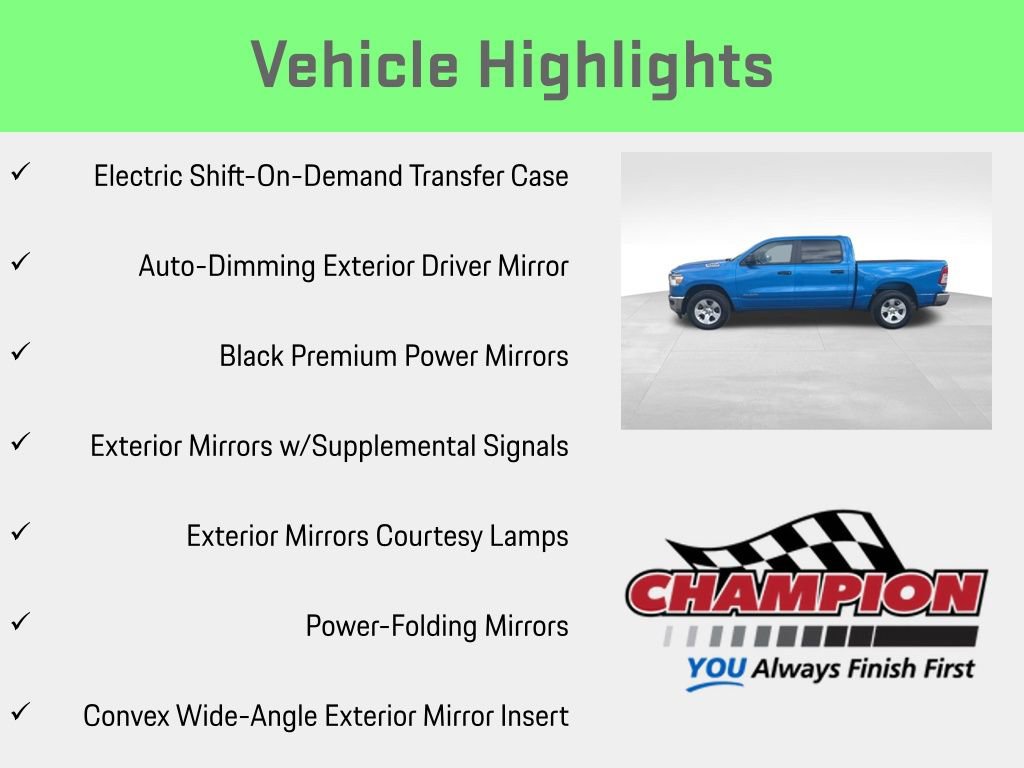 Vehicle Highlights

✓ Electric Shift-On-Demand Transfer Case

✓ Auto-Dimming Exterior Driver Mirror

✓ Black Premium Power Mirrors

✓ Exterior Mirrors w/Supplemental Signals

✓ Exterior Mirrors Courtesy Lamps

✓ Power-Folding Mirrors

✓ Convex Wide-Angle Exterior Mirror Insert

CHAMPION
YOU Always Finish First